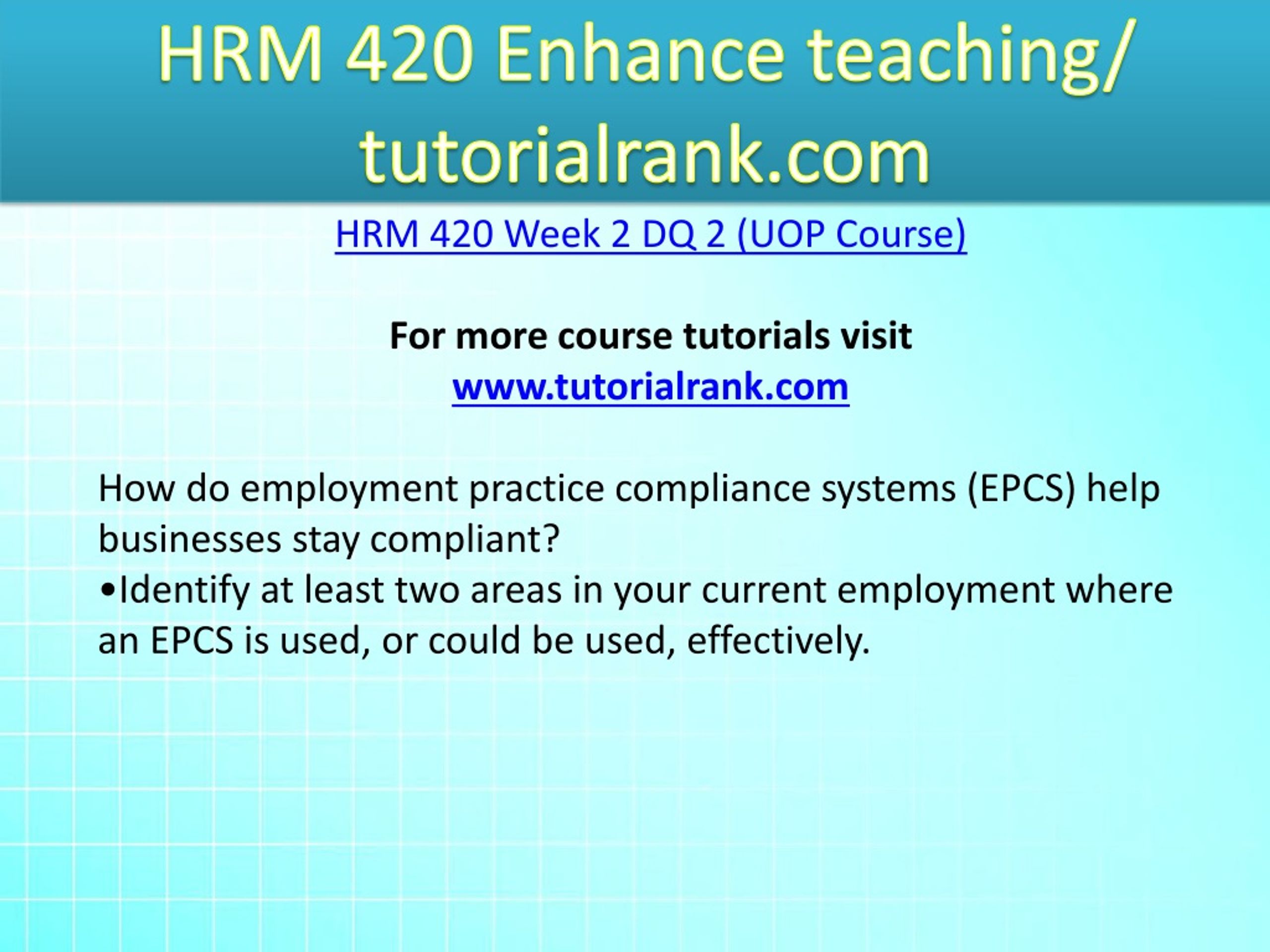 HRM 420 Enhance teaching/ tutorialrank.com

HRM 420 Week 2 DQ 2 (UOP Course)

For more course tutorials visit
www.tutorialrank.com

How do employment practice compliance systems (EPCS) help businesses stay compliant?
•Identify at least two areas in your current employment where an EPCS is used, or could be used, effectively.